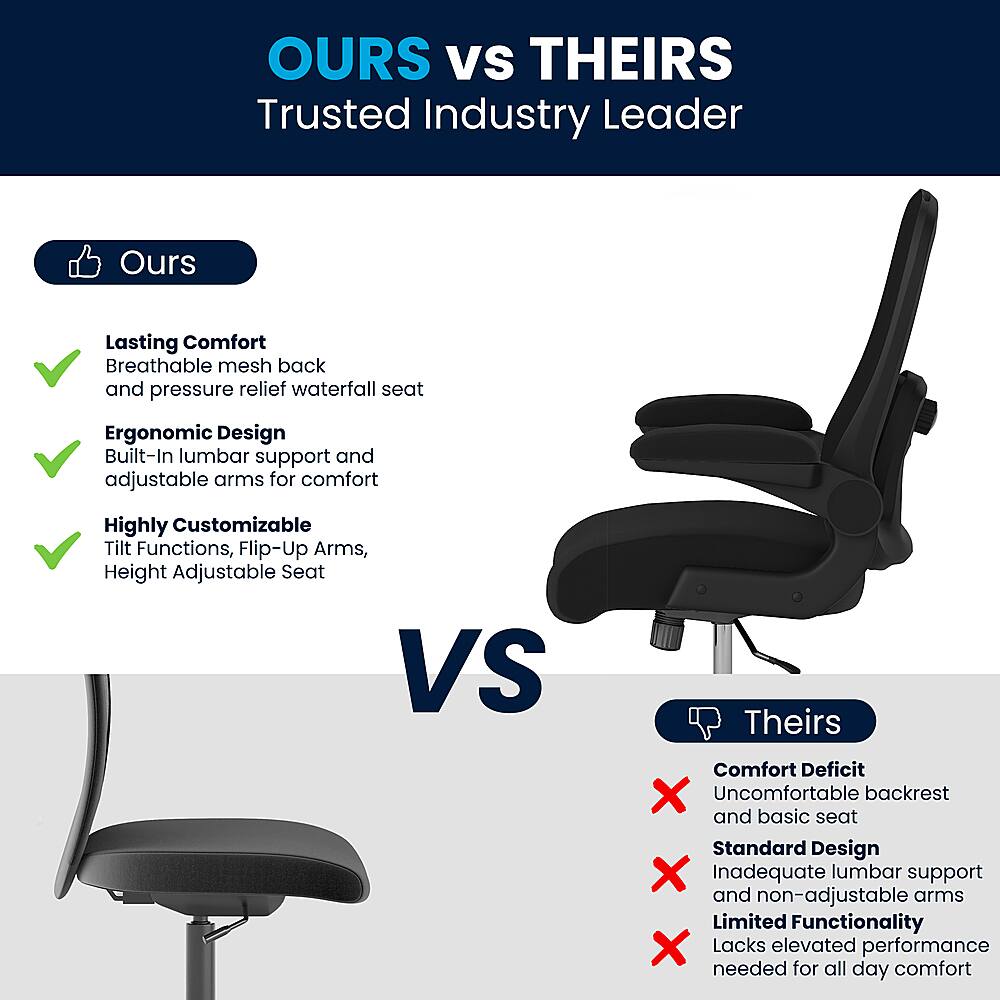 OURS vs THEIRS
Trusted Industry Leader

Ours

Lasting Comfort
Breathable mesh back and pressure relief waterfall seat

Ergonomic Design
Built-In lumbar support and adjustable arms for comfort

Highly Customizable
Tilt Functions, Flip-Up Arms, Height Adjustable Seat

VS

Theirs

Comfort Deficit
Uncomfortable backrest and basic seat

Standard Design
Inadequate lumbar support and non-adjustable arms

Limited Functionality
Lacks elevated performance needed for all day comfort